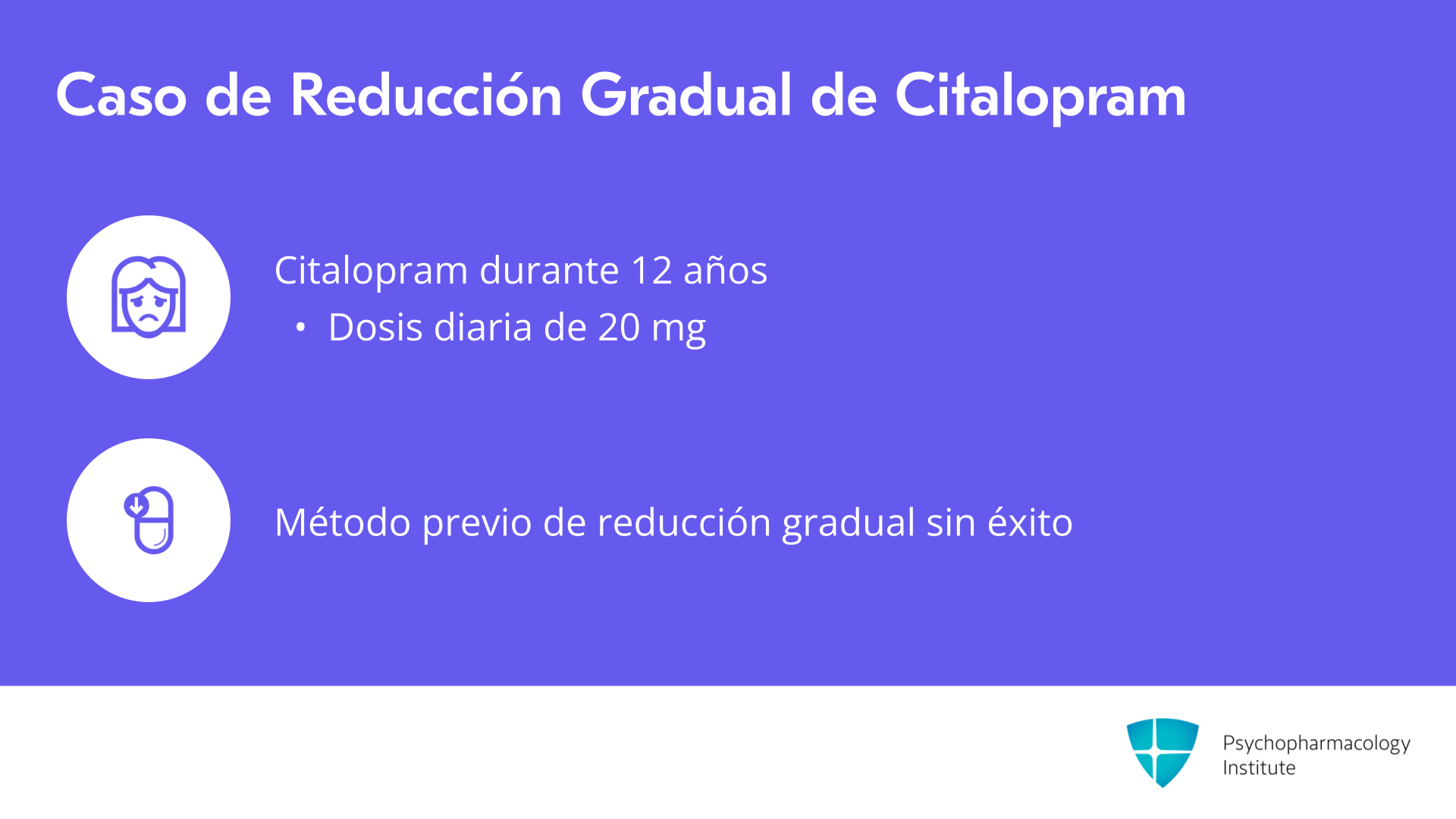 Caso de Reducción Gradual de Citalopram

Citalopram durante 12 años
• Dosis diaria de 20 mg

Método previo de reducción gradual sin éxito

Psychopharmacology Institute